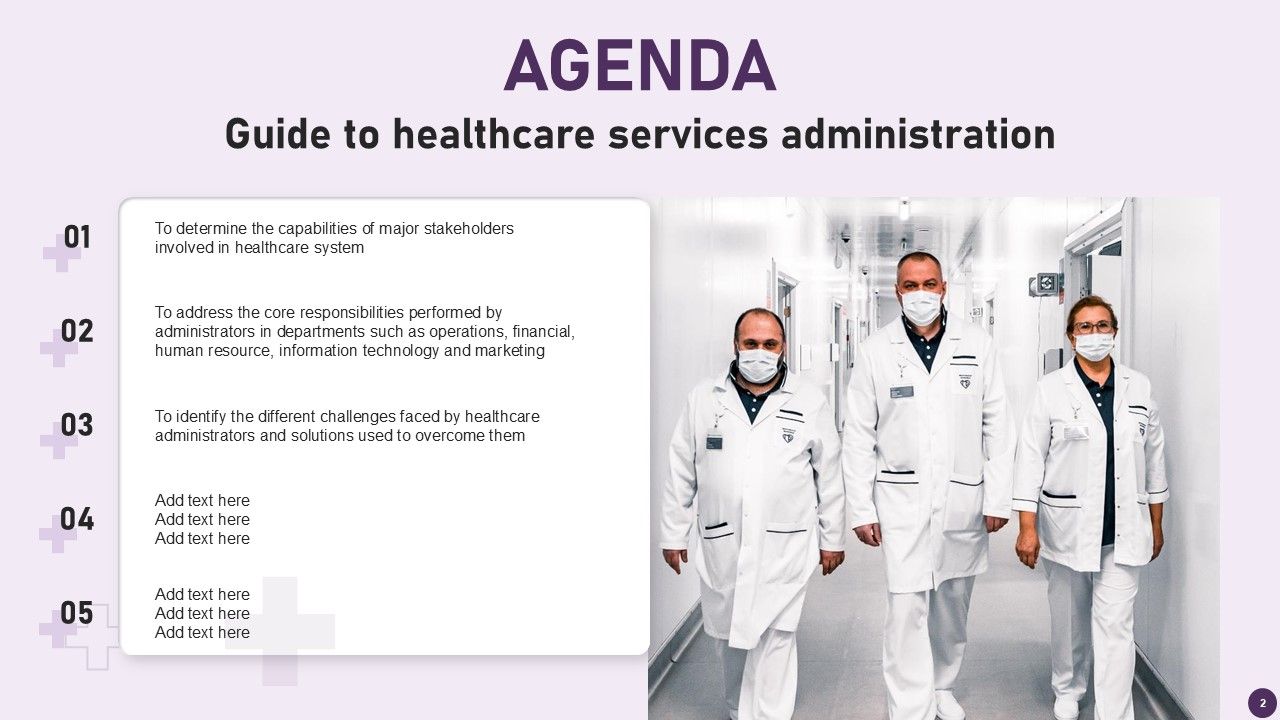 AGENDA

Guide to healthcare services administration

01

To determine the capabilities of major stakeholders involved in healthcare system

02

To address the core responsibilities performed by administrators in departments such as operations, financial, human resource, information technology and marketing

03

To identify the different challenges faced by healthcare administrators and solutions used to overcome them

04

Add text here
Add text here
Add text here

05

Add text here
Add text here
Add text here

2